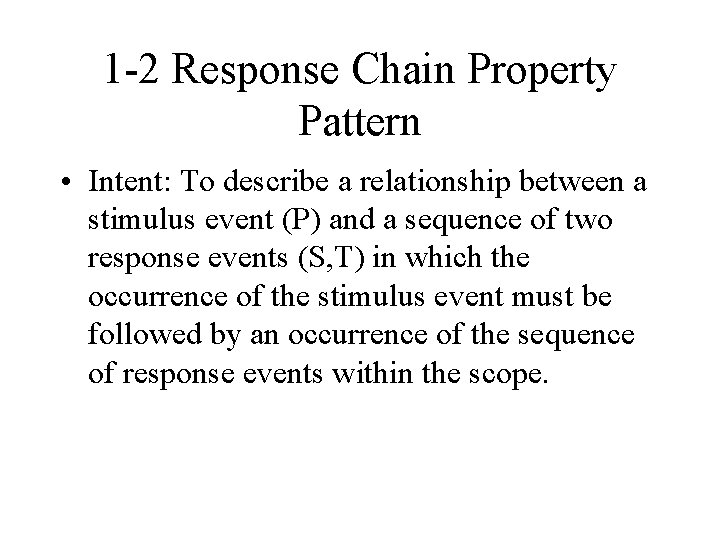 1-2 Response Chain Property Pattern

• Intent: To describe a relationship between a stimulus event (P) and a sequence of two response events (S,T) in which the occurrence of the stimulus event must be followed by an occurrence of the sequence of response events within the scope.